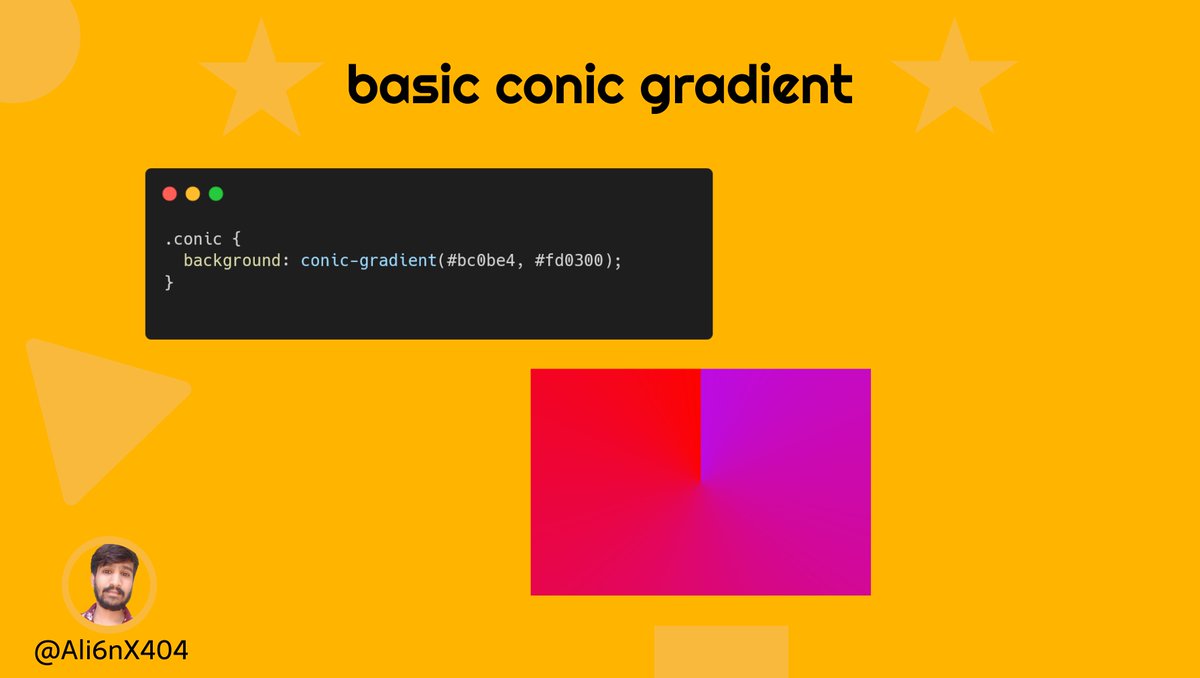 basic conic gradient

.conic {
  background: conic-gradient(#bc0be4, #fd0300);
}

@Ali6nX404